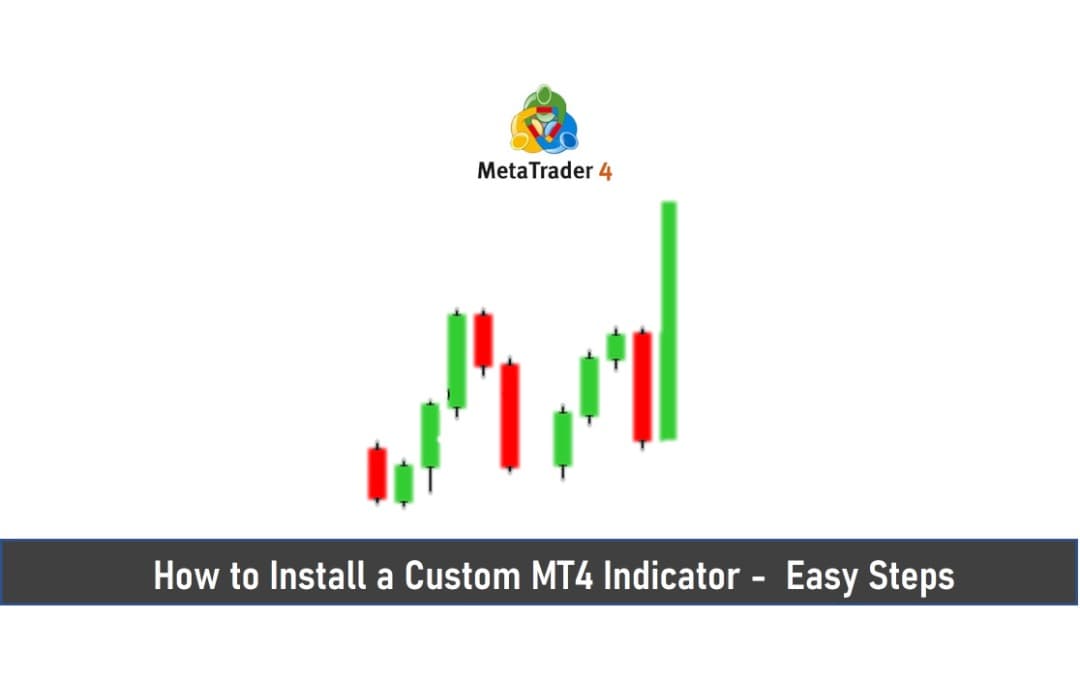 MetaTrader 4

How to Install a Custom MT4 Indicator - Easy Steps